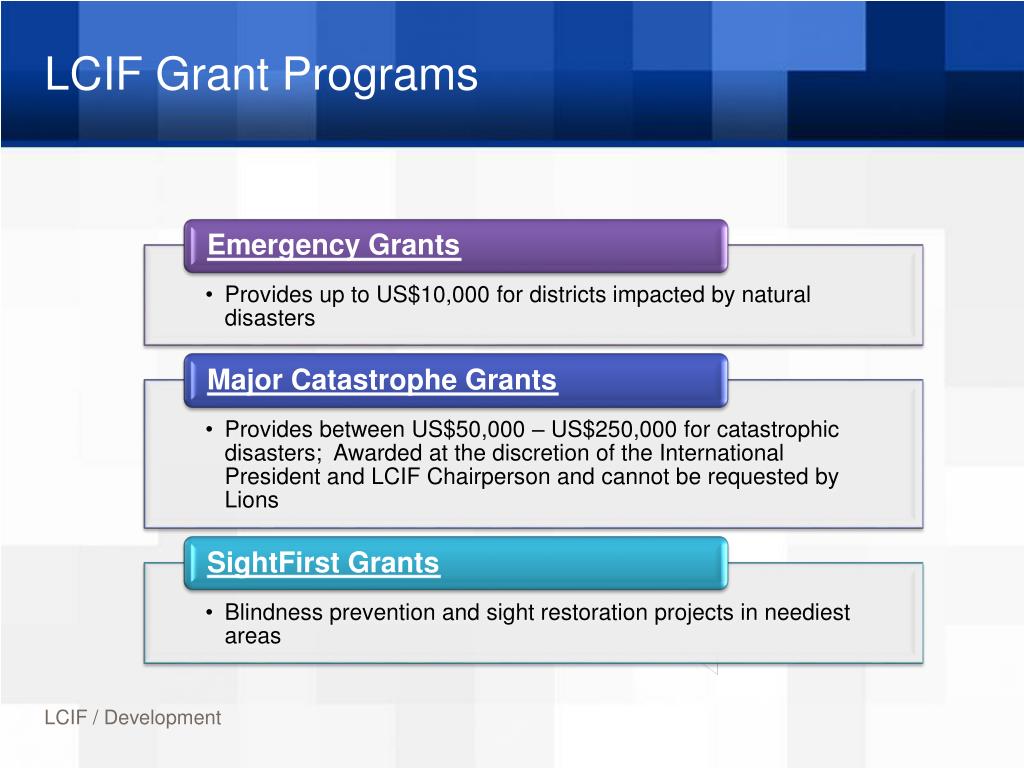 LCIF Grant Programs

Emergency Grants

• Provides up to US\$10,000 for districts impacted by natural disasters

Major Catastrophe Grants

• Provides between US\$50,000 – US\$250,000 for catastrophic disasters; Awarded at the discretion of the International President and LCIF Chairperson and cannot be requested by Lions

SightFirst Grants

• Blindness prevention and sight restoration projects in neediest areas

LCIF / Development